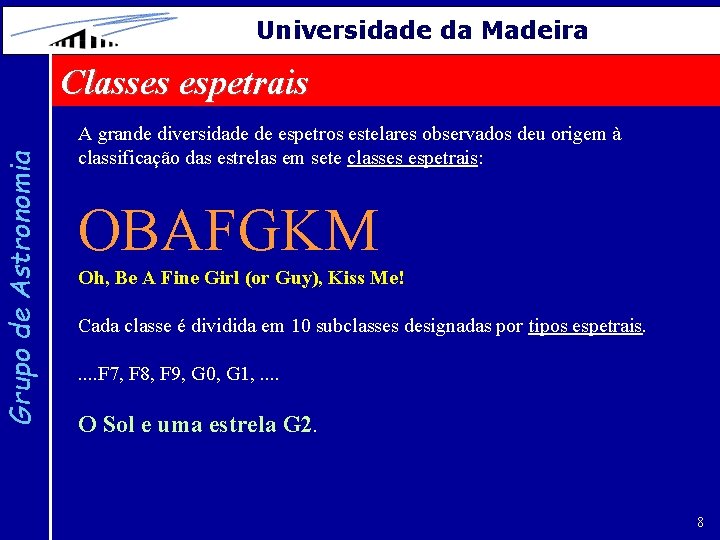 Universidade da Madeira

Grupo de Astronomia

Classes espetrais

A grande diversidade de espetros estelares observados deu origem à classificação das estrelas em sete classes espetrais:

OBAFGKM

Oh, Be A Fine Girl (or Guy), Kiss Me!

Cada classe é dividida em 10 subclasses designadas por tipos espetrais.

....F7, F8, F9, G0, G1, ....

O Sol e uma estrela G2.

8